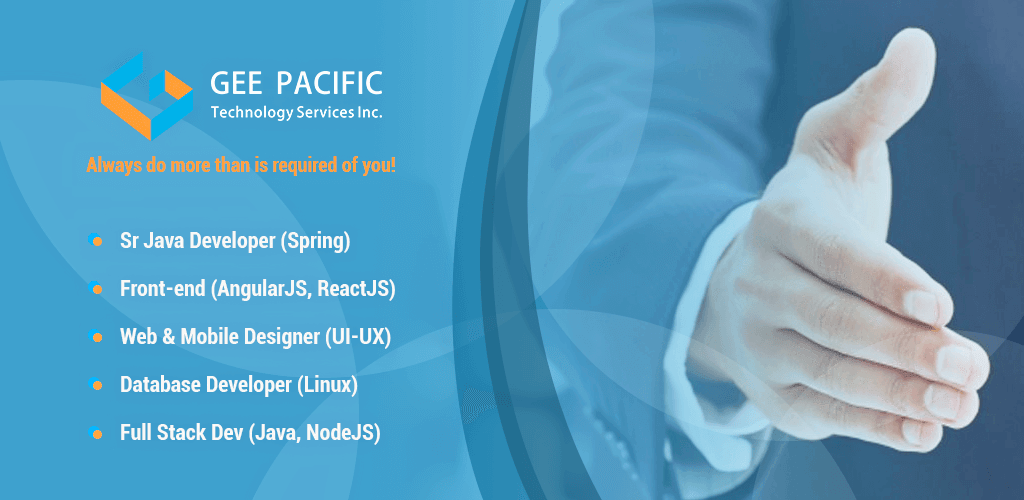 GEE PACIFIC
Technology Services Inc.

Always do more than is required of you!

- Sr Java Developer (Spring)
- Front-end (AngularJS, ReactJS)
- Web & Mobile Designer (UI-UX)
- Database Developer (Linux)
- Full Stack Dev (Java, NodeJS)